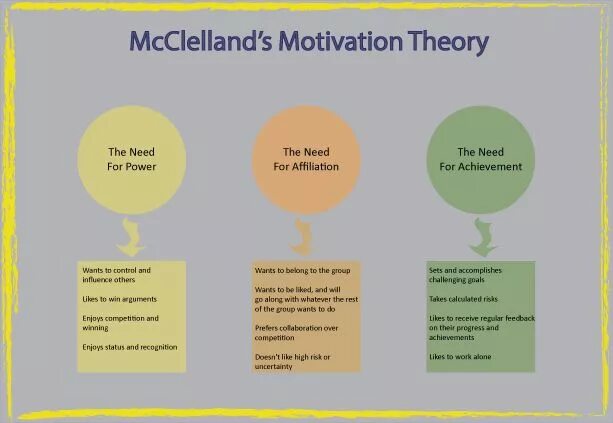 McClelland's Motivation Theory

The Need For Power

Wants to control and influence others

Likes to win arguments

Enjoys competition and winning

Enjoys status and recognition

The Need For Affiliation

Wants to belong to the group

Wants to be liked, and will go along with whatever the rest of the group wants to do

Prefers collaboration over competition

Doesn't like high risk or uncertainty

The Need For Achievement

Sets and accomplishes challenging goals

Takes calculated risks

Likes to receive regular feedback on their progress and achievements

Likes to work alone